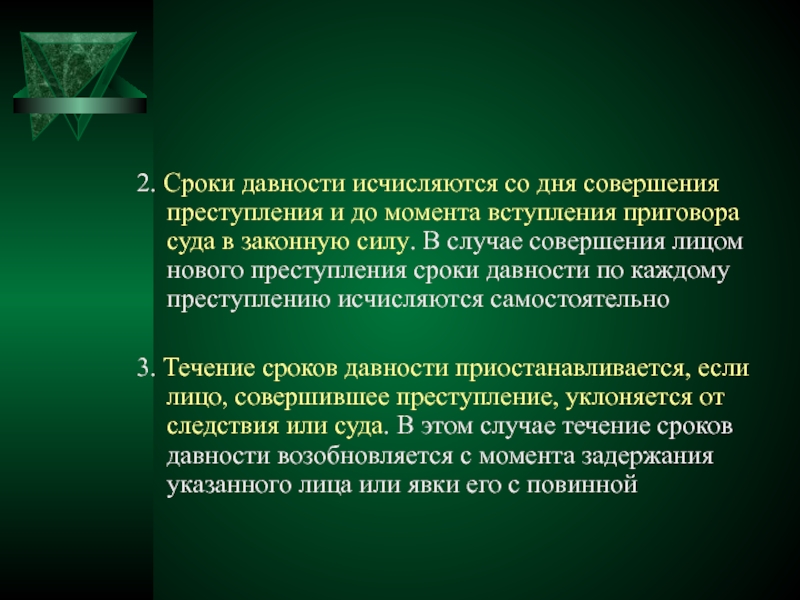 2. Сроки давности исчисляются со дня совершения преступления и до момента вступления приговора суда в законную силу. В случае совершения лицом нового преступления сроки давности по каждому преступлению исчисляются самостоятельно

3. Течение сроков давности приостанавливается, если лицо, совершившее преступление, уклоняется от следствия или суда. В этом случае течение сроков давности возобновляется с момента задержания указанного лица или явки его с повинной